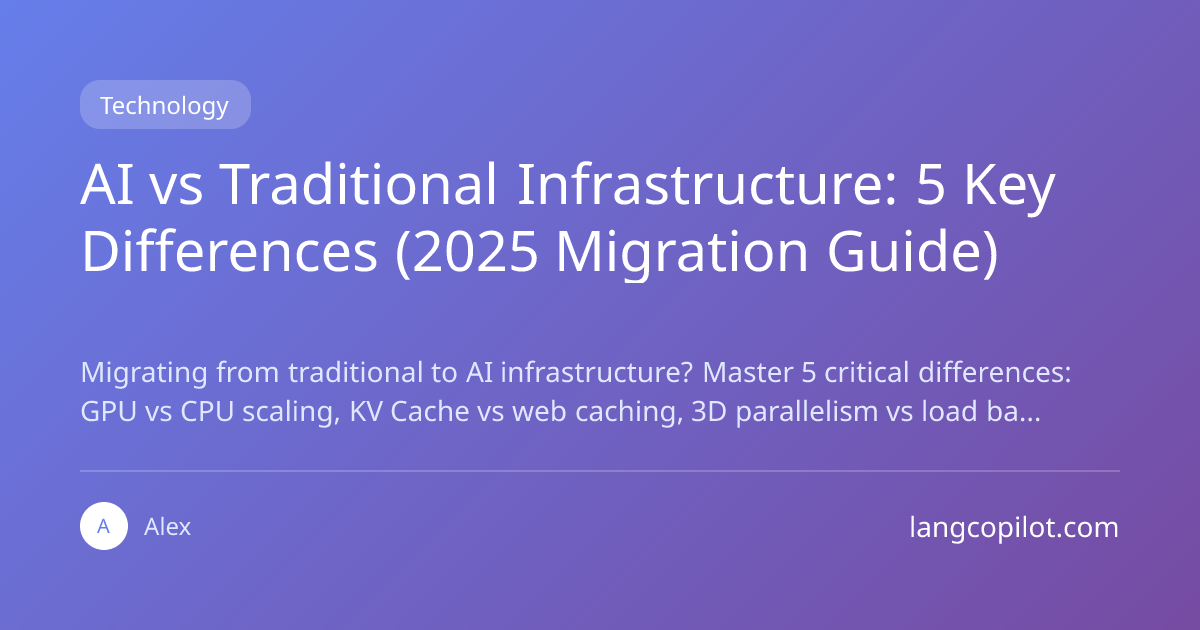 Technology

AI vs Traditional Infrastructure: 5 Key Differences (2025 Migration Guide)

Migrating from traditional to AI infrastructure? Master 5 critical differences: GPU vs CPU scaling, KV Cache vs web caching, 3D parallelism vs load ba...

A Alex

langcopilot.com